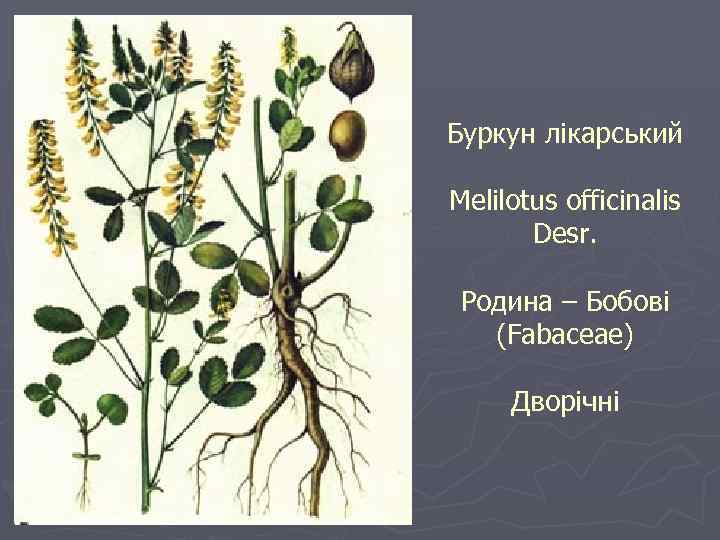 Буркун лікарський

Melilotus officinalis Desr.

Родина – Бобові (Fabaceae)

Дворічні